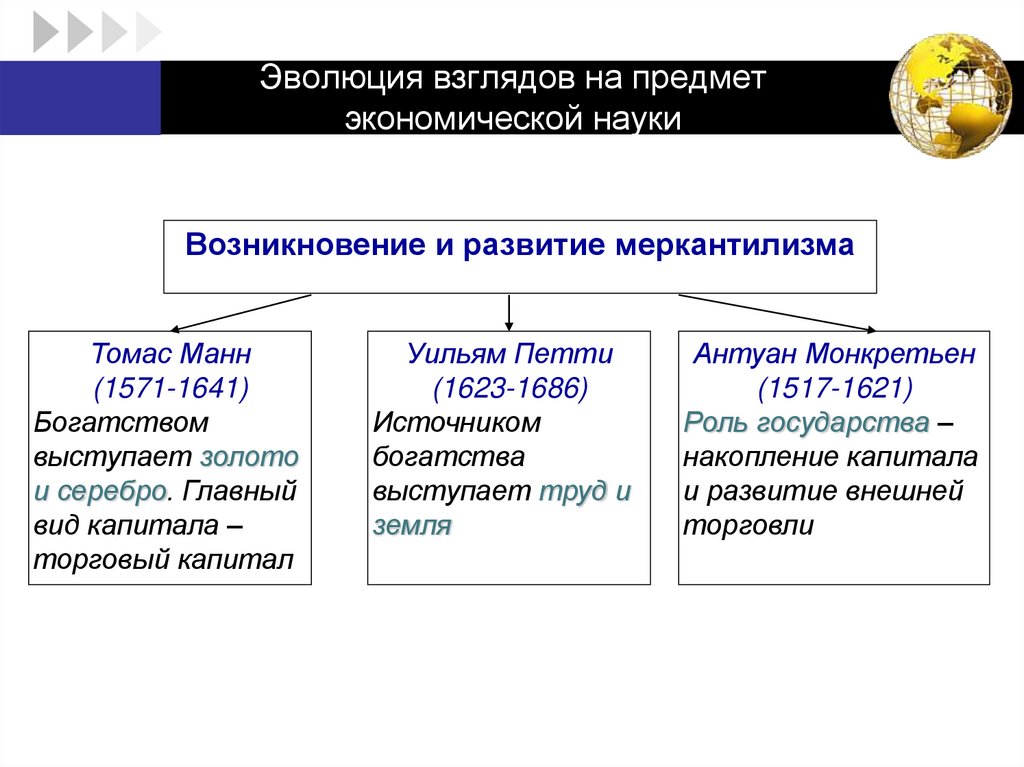 Эволюция взглядов на предмет экономической науки

Возникновение и развитие меркантилизма

Томас Манн
(1571-1641)
Богатством выступает золото и серебро. Главный вид капитала – торговый капитал

Уильям Петти
(1623-1686)
Источником богатства выступает труд и земля

Антуан Монкретьен
(1517-1621)
Роль государства – накопление капитала и развитие внешней торговли